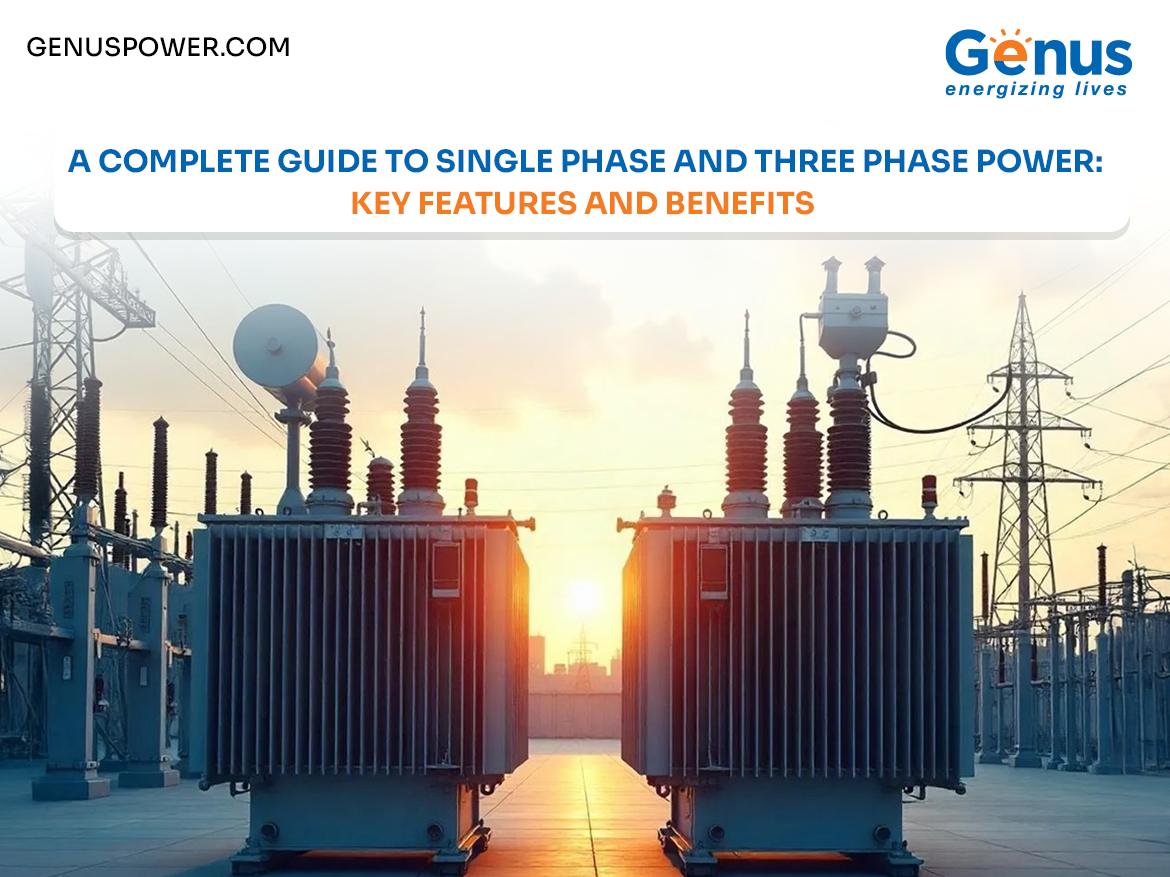 GENUSPOWER.COM

Genus
energizing lives

A COMPLETE GUIDE TO SINGLE PHASE AND THREE PHASE POWER:
KEY FEATURES AND BENEFITS